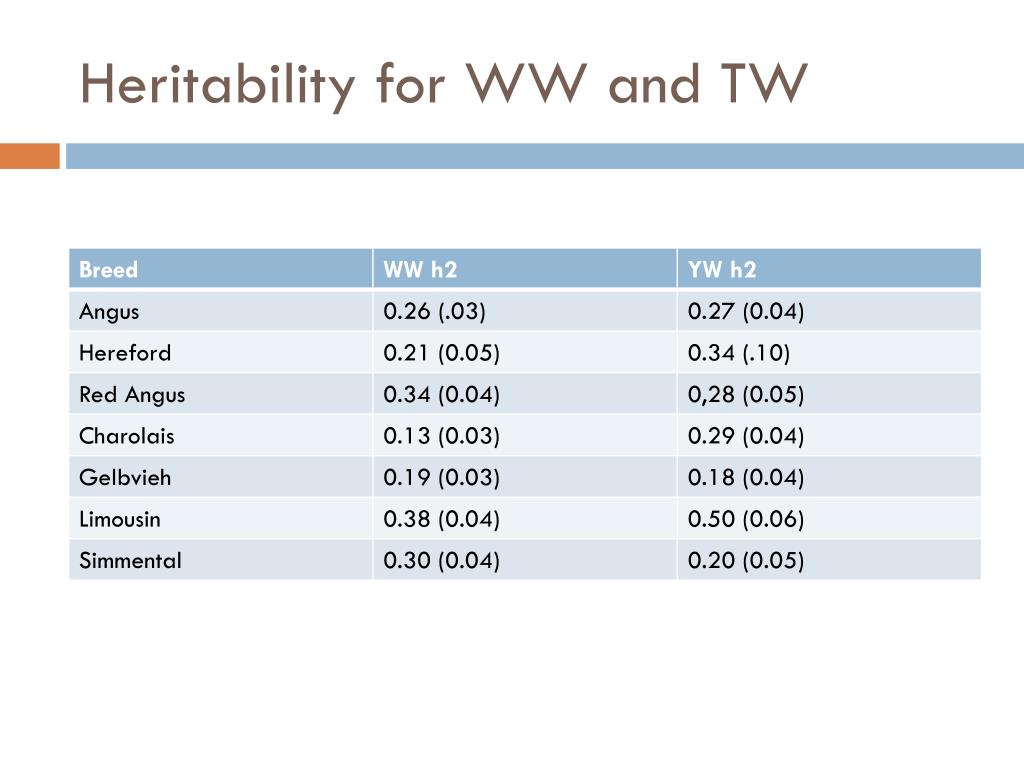 Heritability for WW and TW

| Breed | WW h2 | YW h2 |
|---|---|---|
| Angus | 0.26 (.03) | 0.27 (0.04) |
| Hereford | 0.21 (0.05) | 0.34 (.10) |
| Red Angus | 0.34 (0.04) | 0,28 (0.05) |
| Charolais | 0.13 (0.03) | 0.29 (0.04) |
| Gelbvieh | 0.19 (0.03) | 0.18 (0.04) |
| Limousin | 0.38 (0.04) | 0.50 (0.06) |
| Simmental | 0.30 (0.04) | 0.20 (0.05) |